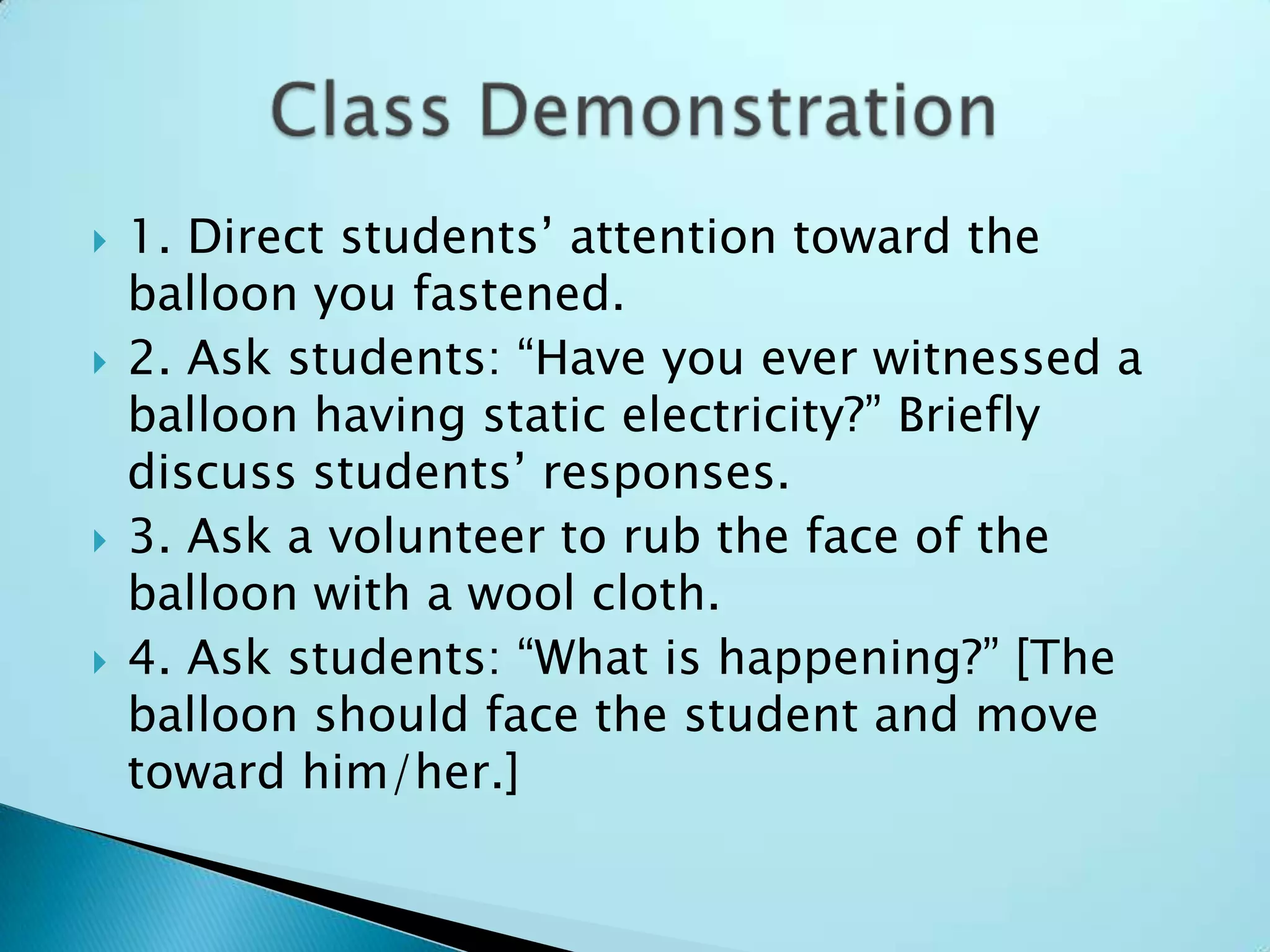 Class Demonstration

1. Direct students’ attention toward the balloon you fastened.

2. Ask students: “Have you ever witnessed a balloon having static electricity?” Briefly discuss students’ responses.

3. Ask a volunteer to rub the face of the balloon with a wool cloth.

4. Ask students: “What is happening?” [The balloon should face the student and move toward him/her.]